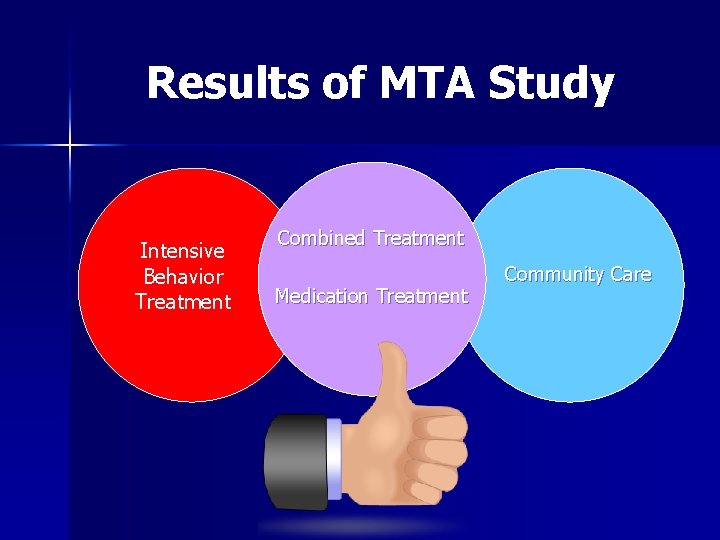 Results of MTA Study

Intensive Behavior Treatment

Combined Treatment

Medication Treatment

Community Care